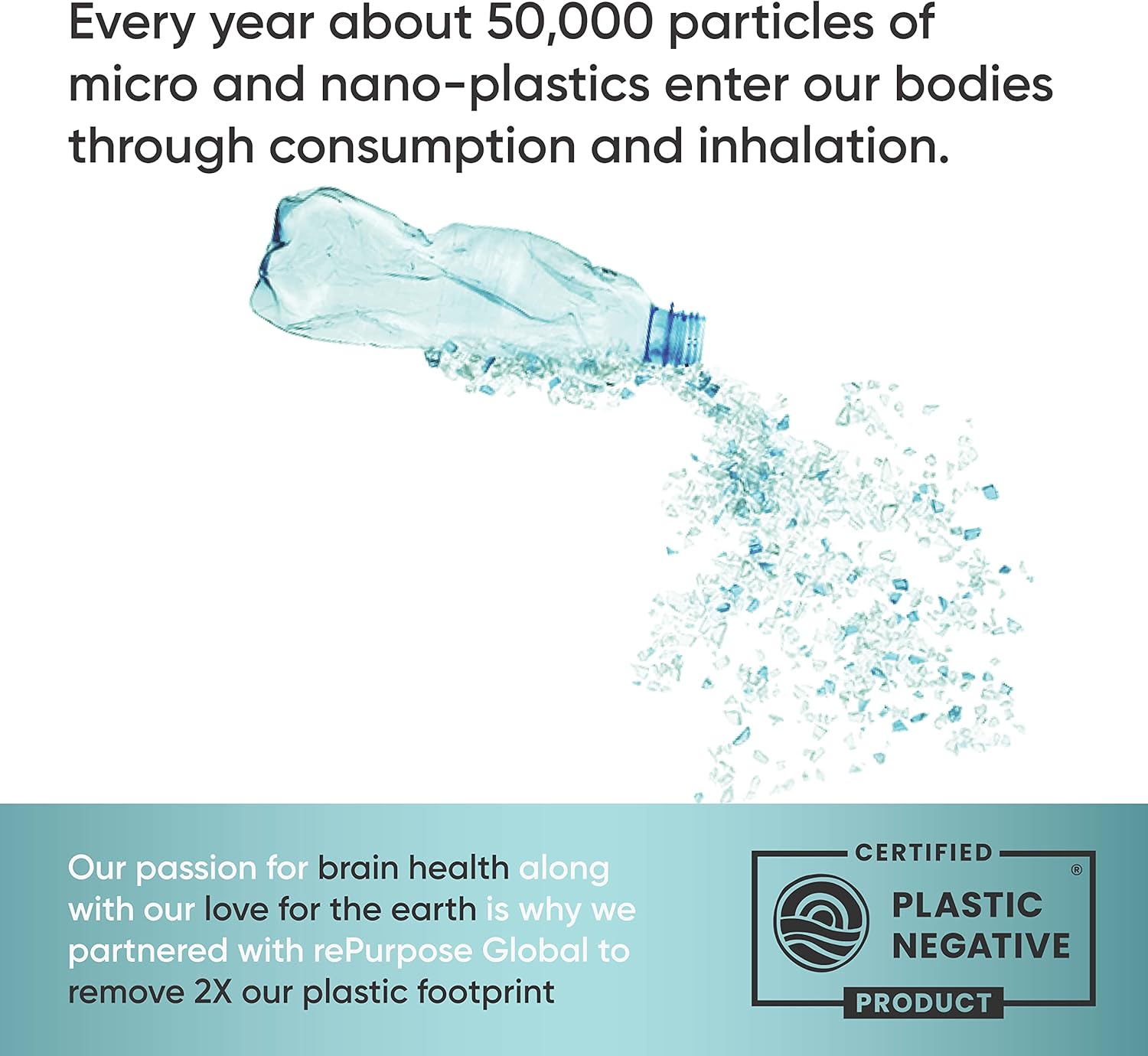 Every year about 50,000 particles of micro and nano-plastics enter our bodies through consumption and inhalation.

Our passion for brain health along with our love for the earth is why we partnered with rePurpose Global to remove 2X our plastic footprint

CERTIFIED
®
PLASTIC NEGATIVE
PRODUCT